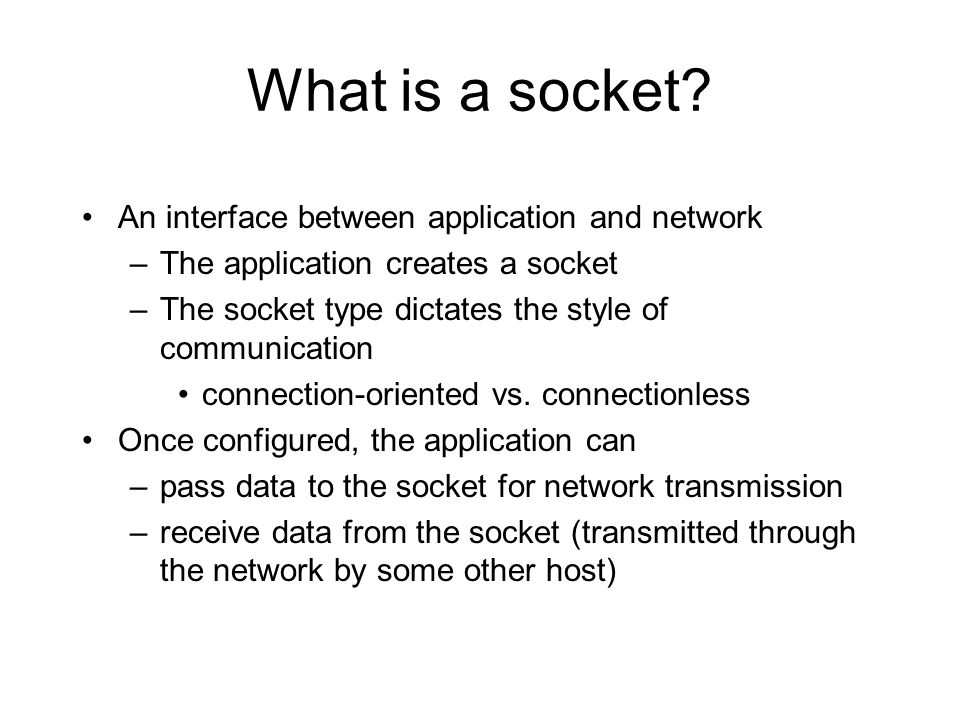 What is a socket?

• An interface between application and network
– The application creates a socket
– The socket type dictates the style of communication
• connection-oriented vs. connectionless
• Once configured, the application can
– pass data to the socket for network transmission
– receive data from the socket (transmitted through the network by some other host)